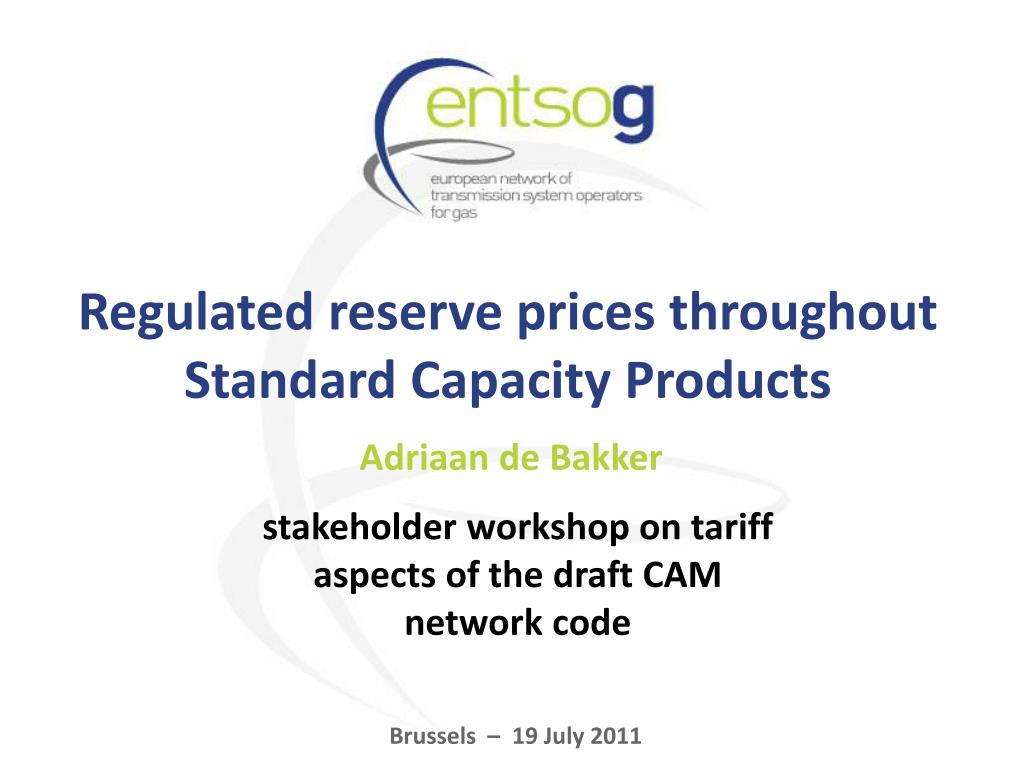 entsog

european network of transmission system operators for gas

Regulated reserve prices throughout Standard Capacity Products

Adriaan de Bakker

stakeholder workshop on tariff aspects of the draft CAM network code

Brussels – 19 July 2011